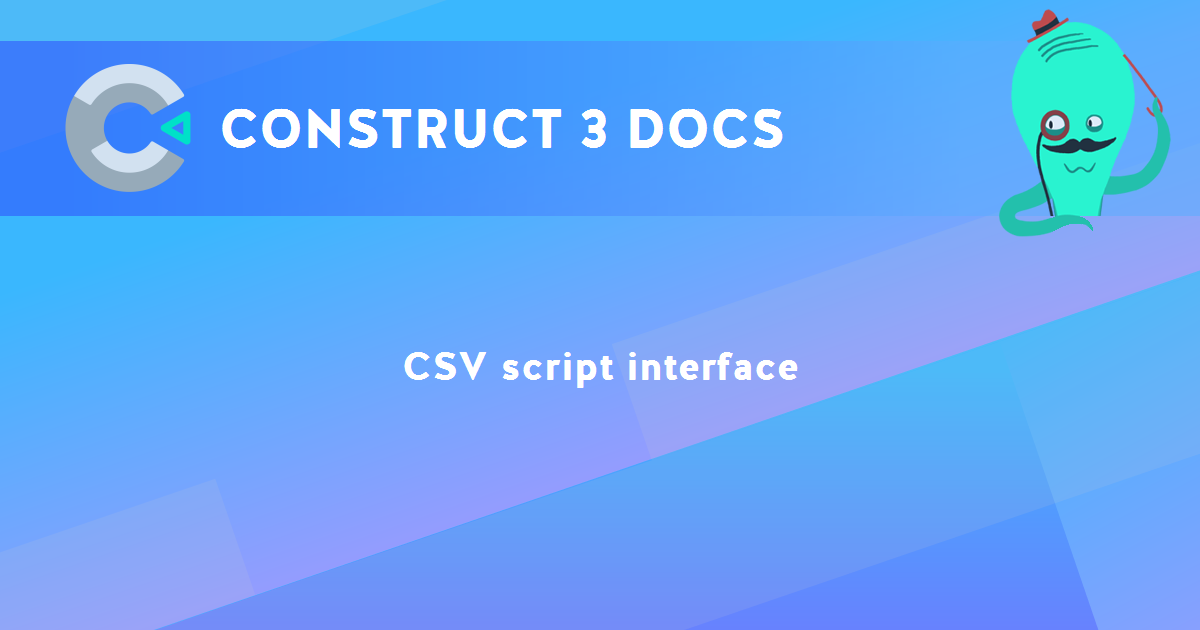 CONSTRUCT 3 DOCS

CSV script interface